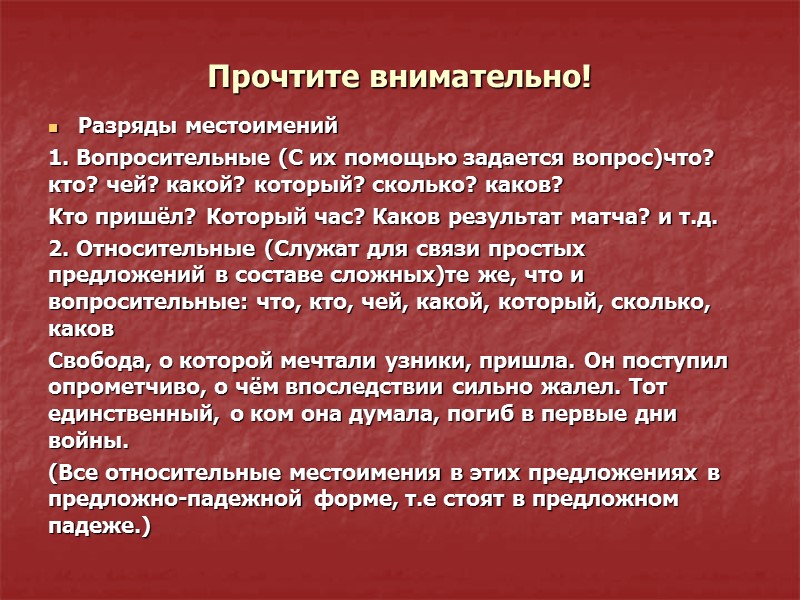 Прочтите внимательно!

Разряды местоимений

1. Вопросительные (С их помощью задается вопрос)что? кто? чей? какой? который? сколько? каков?

Кто пришёл? Который час? Каков результат матча? и т.д.

2. Относительные (Служат для связи простых предложений в составе сложных)те же, что и вопросительные: что, кто, чей, какой, который, сколько, каков

Свобода, о которой мечтали узники, пришла. Он поступил опрометчиво, о чём впоследствии сильно жалел. Тот единственный, о ком она думала, погиб в первые дни войны.

(Все относительные местоимения в этих предложениях в предложно-падежной форме, т.е стоят в предложном падеже.)